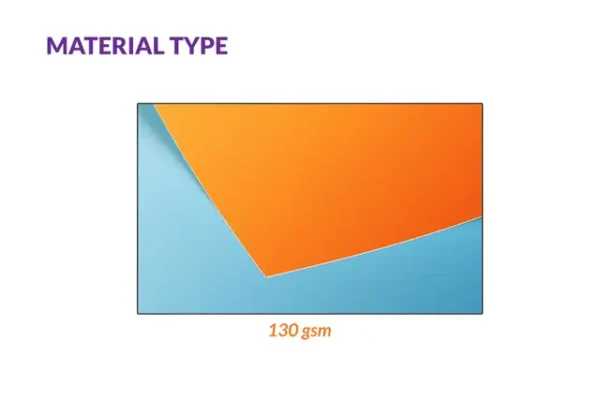 MATERIAL TYPE

130 gsm